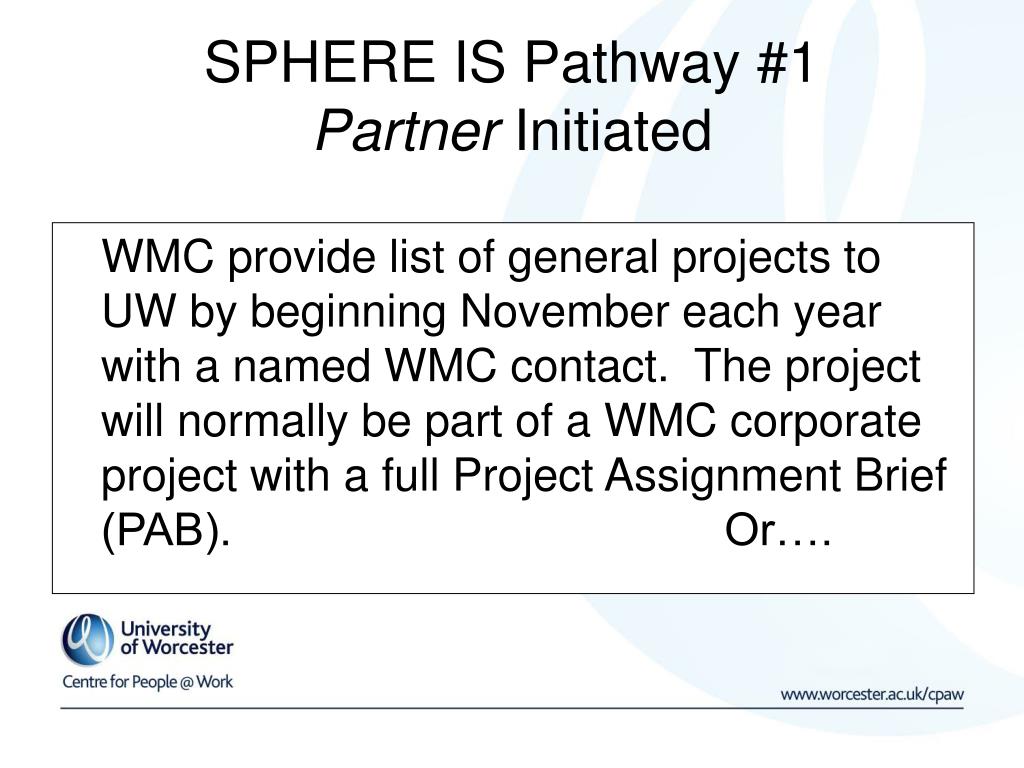 SPHERE IS Pathway #1
Partner Initiated

WMC provide list of general projects to UW by beginning November each year with a named WMC contact. The project will normally be part of a WMC corporate project with a full Project Assignment Brief (PAB). Or….

University of Worcester
Centre for People @ Work

www.worcester.ac.uk/cpaw